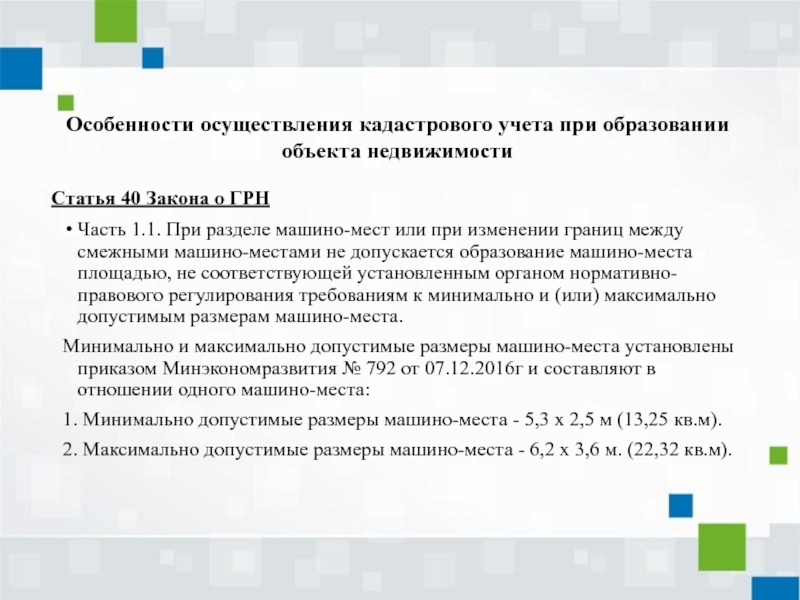 Особенности осуществления кадастрового учета при образовании объекта недвижимости

Статья 40 Закона о ГРН

• Часть 1.1. При разделе машино-мест или при изменении границ между смежными машино-местами не допускается образование машино-места площадью, не соответствующей установленным органом нормативно-правового регулирования требованиям к минимально и (или) максимально допустимым размерам машино-места.

Минимально и максимально допустимые размеры машино-места установлены приказом Минэкономразвития № 792 от 07.12.2016г и составляют в отношении одного машино-места:

1. Минимально допустимые размеры машино-места - 5,3 х 2,5 м (13,25 кв.м).

2. Максимально допустимые размеры машино-места - 6,2 х 3,6 м. (22,32 кв.м).